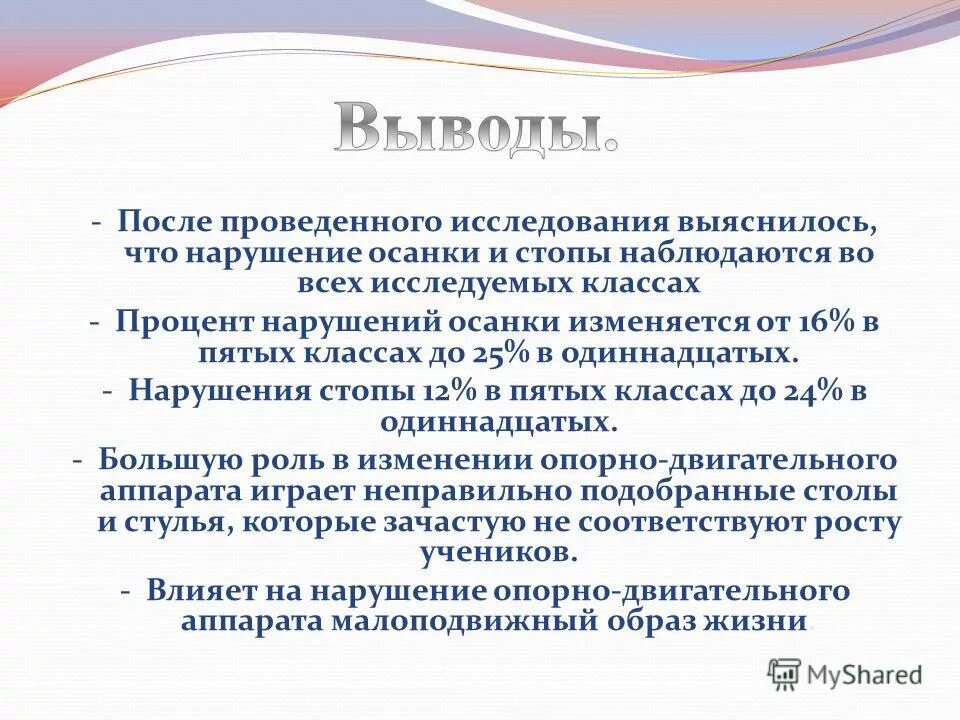 Выводы.

- После проведенного исследования выяснилось, что нарушение осанки и стопы наблюдаются во всех исследуемых классах

- Процент нарушений осанки изменяется от 16% в пятых классах до 25% в одиннадцатых.

- Нарушения стопы 12% в пятых классах до 24% в одиннадцатых.

- Большую роль в изменении опорно-двигательного аппарата играет неправильно подобранные столы и стулья, которые зачастую не соответствуют росту учеников.

- Влияет на нарушение опорно-двигательного аппарата малоподвижный образ жизни.

MyShared